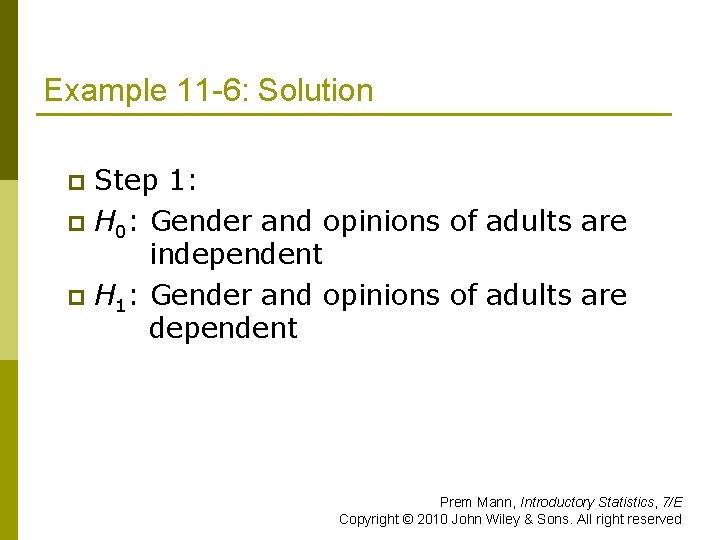 Example 11-6: Solution

Step 1:

$H_0$: Gender and opinions of adults are independent

$H_1$: Gender and opinions of adults are dependent

Prem Mann, Introductory Statistics, 7/E
Copyright © 2010 John Wiley & Sons. All right reserved